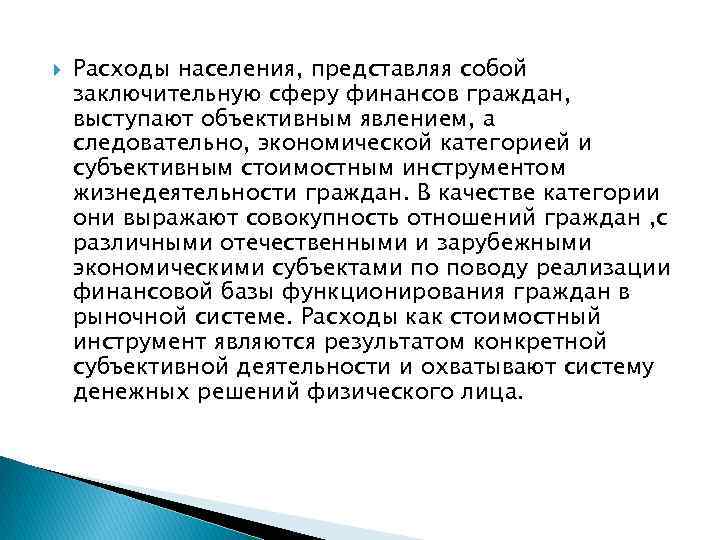 Расходы населения, представляя собой заключительную сферу финансов граждан, выступают объективным явлением, а следовательно, экономической категорией и субъективным стоимостным инструментом жизнедеятельности граждан. В качестве категории они выражают совокупность отношений граждан ,с различными отечественными и зарубежными экономическими субъектами по поводу реализации финансовой базы функционирования граждан в рыночной системе. Расходы как стоимостный инструмент являются результатом конкретной субъективной деятельности и охватывают систему денежных решений физического лица.